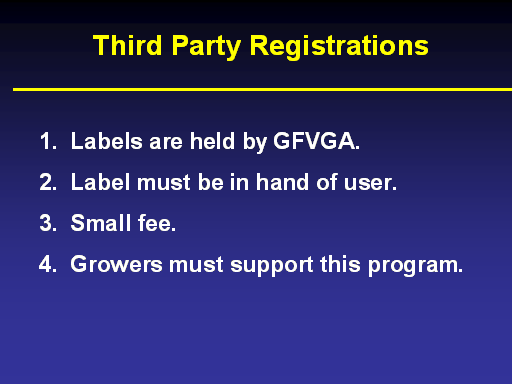 Third Party Registrations

1. Labels are held by GFVGA.

2. Label must be in hand of user.

3. Small fee.

4. Growers must support this program.